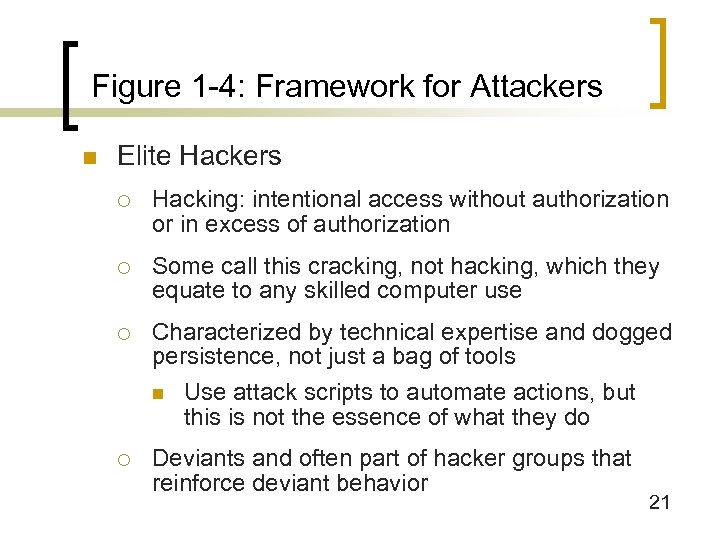 Figure 1-4: Framework for Attackers

Elite Hackers

Hacking: intentional access without authorization or in excess of authorization

Some call this cracking, not hacking, which they equate to any skilled computer use

Characterized by technical expertise and dogged persistence, not just a bag of tools

Use attack scripts to automate actions, but this is not the essence of what they do

Deviants and often part of hacker groups that reinforce deviant behavior

21